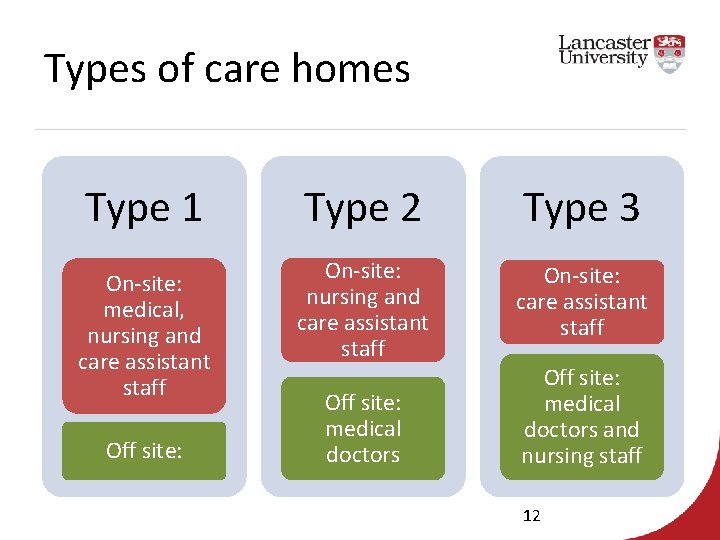 Types of care homes

Lancaster University

Type 1

On-site: medical, nursing and care assistant staff

Off site:

Type 2

On-site: nursing and care assistant staff

Off site: medical doctors

Type 3

On-site: care assistant staff

Off site: medical doctors and nursing staff

12